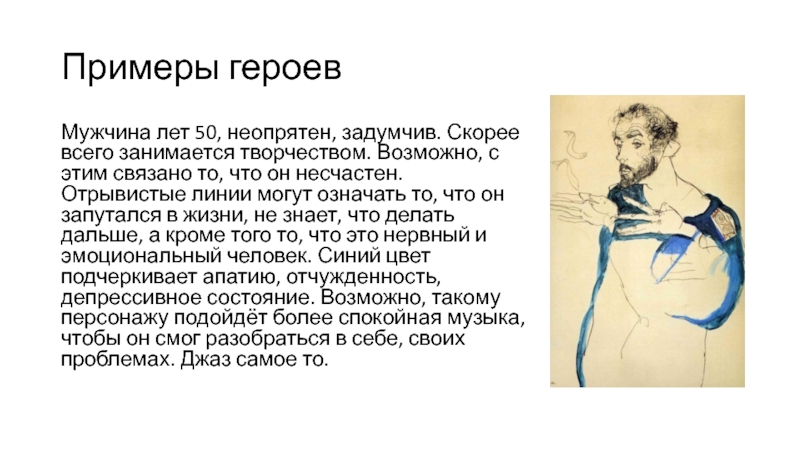 Примеры героев

Мужчина лет 50, неопрятен, задумчив. Скорее всего занимается творчеством. Возможно, с этим связано то, что он несчастен. Отрывистые линии могут означать то, что он запутался в жизни, не знает, что делать дальше, а кроме того то, что это нервный и эмоциональный человек. Синий цвет подчеркивает апатию, отчужденность, депрессивное состояние. Возможно, такому персонажу подойдёт более спокойная музыка, чтобы он смог разобраться в себе, своих проблемах. Джаз самое то.